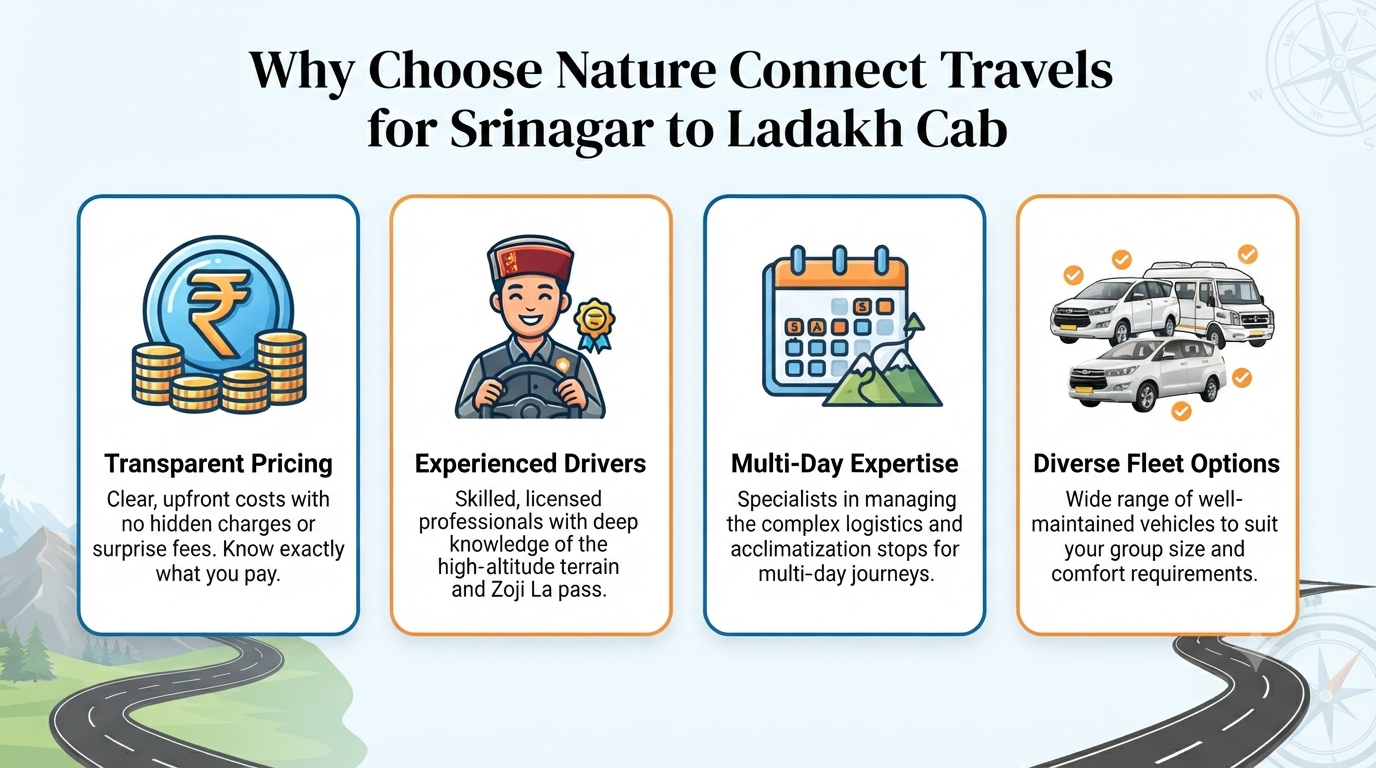 Why Choose Nature Connect Travels for Srinagar to Ladakh Cab

₹

Transparent Pricing

Clear, upfront costs with no hidden charges or surprise fees. Know exactly what you pay.

Experienced Drivers

Skilled, licensed professionals with deep knowledge of the high-altitude terrain and Zoji La pass.

S A S

Multi-Day Expertise

Specialists in managing the complex logistics and acclimatization stops for multi-day journeys.

Diverse Fleet Options

Wide range of well-maintained vehicles to suit your group size and comfort requirements.